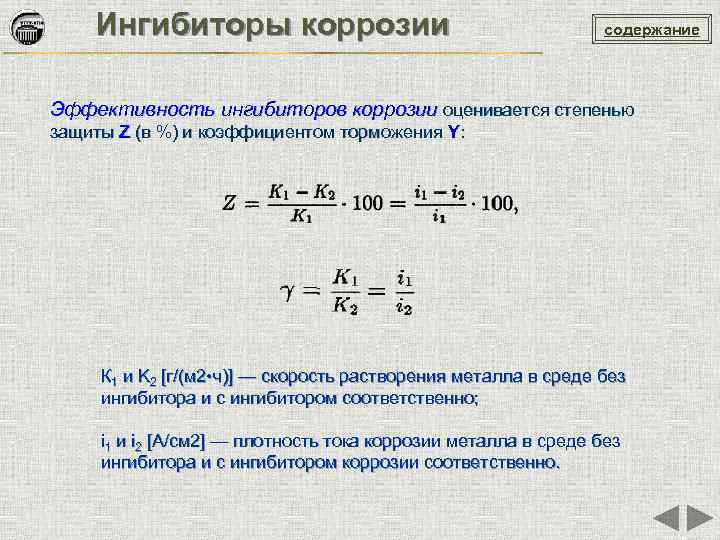 Ингибиторы коррозии

содержание

Эффективность ингибиторов коррозии оценивается степенью защиты Z (в %) и коэффициентом торможения Y:

$Z = \frac{K_1 - K_2}{K_1} \cdot 100 = \frac{i_1 - i_2}{i_1} \cdot 100,$

$\gamma = \frac{K_1}{K_2} = \frac{i_1}{i_2}$

$K_1$ и $K_2$ [г/(м2•ч)] — скорость растворения металла в среде без ингибитора и с ингибитором соответственно;

$i_1$ и $i_2$ [А/см2] — плотность тока коррозии металла в среде без ингибитора и с ингибитором коррозии соответственно.